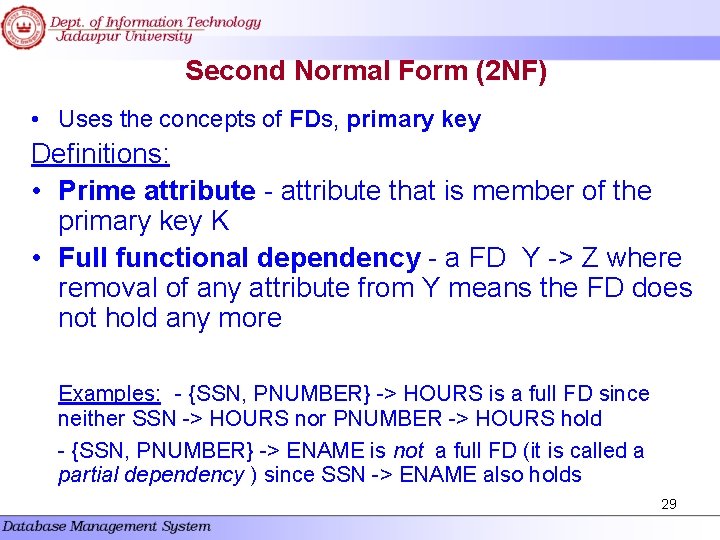 Dept. of Information Technology
Jadavpur University

Second Normal Form (2NF)

• Uses the concepts of FDs, primary key

Definitions:

• Prime attribute - attribute that is member of the primary key K

• Full functional dependency - a FD Y -> Z where removal of any attribute from Y means the FD does not hold any more

Examples: - {SSN, PNUMBER} -> HOURS is a full FD since neither SSN -> HOURS nor PNUMBER -> HOURS hold

- {SSN, PNUMBER} -> ENAME is not a full FD (it is called a partial dependency ) since SSN -> ENAME also holds

29

Database Management System